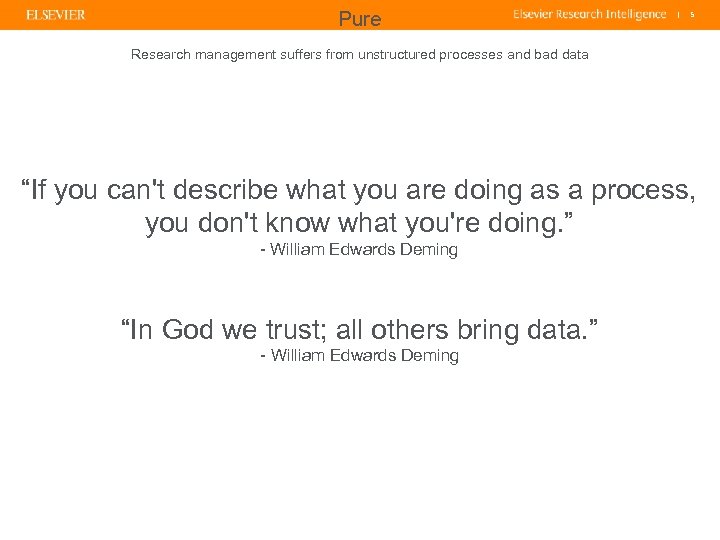 ELSEVIER

Pure

Elsevier Research Intelligence | 5

Research management suffers from unstructured processes and bad data

“If you can't describe what you are doing as a process, you don't know what you're doing.”
- William Edwards Deming

“In God we trust; all others bring data.”
- William Edwards Deming